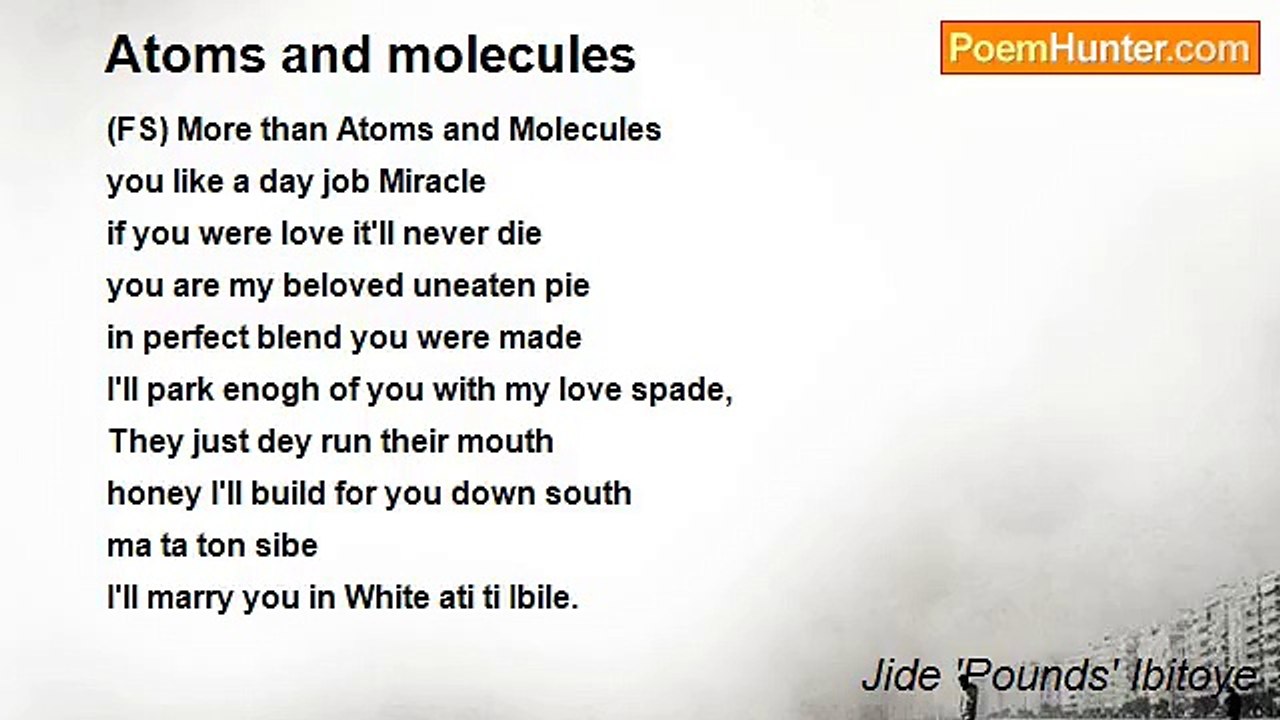 Atoms and molecules

PoemHunter.com

(FS) More than Atoms and Molecules
you like a day job Miracle
if you were love it'll never die
you are my beloved uneaten pie
in perfect blend you were made
I'll park enogh of you with my love spade,
They just dey run their mouth
honey I'll build for you down south
ma ta ton sibe
I'll marry you in White ati ti Ibile.

Jide 'Pounds' Ibitoye